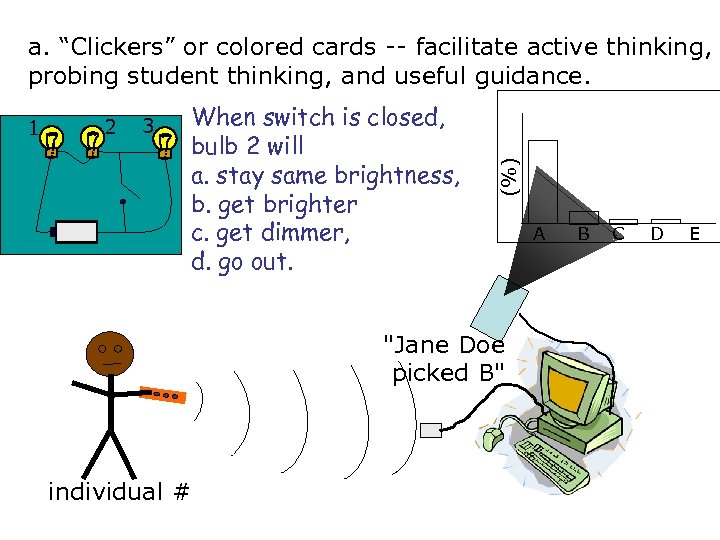 a. “Clickers” or colored cards -- facilitate active thinking, probing student thinking, and useful guidance.

1 2 3

When switch is closed, bulb 2 will
a. stay same brightness,
b. get brighter
c. get dimmer,
d. go out.

(%)

A B C D E

"Jane Doe picked B"

individual #